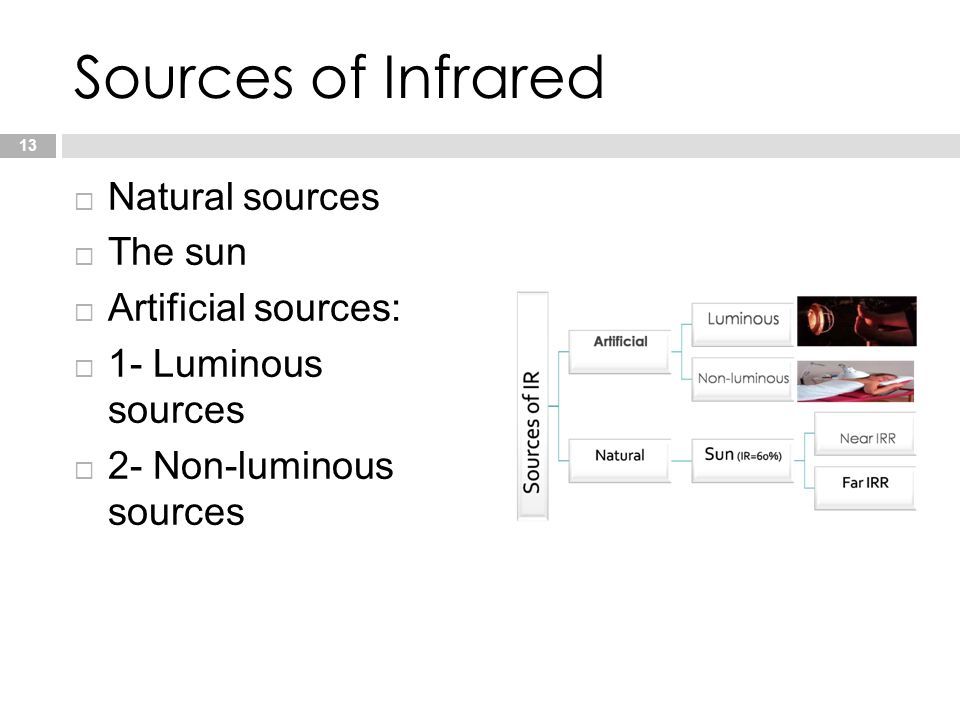 Sources of Infrared

13

□ Natural sources
□ The sun
□ Artificial sources:
□ 1- Luminous sources
□ 2- Non-luminous sources

Sources of IR
Artificial
Luminous
Non-luminous
Natural
Sun (IR=60%)
Near IRR
Far IRR